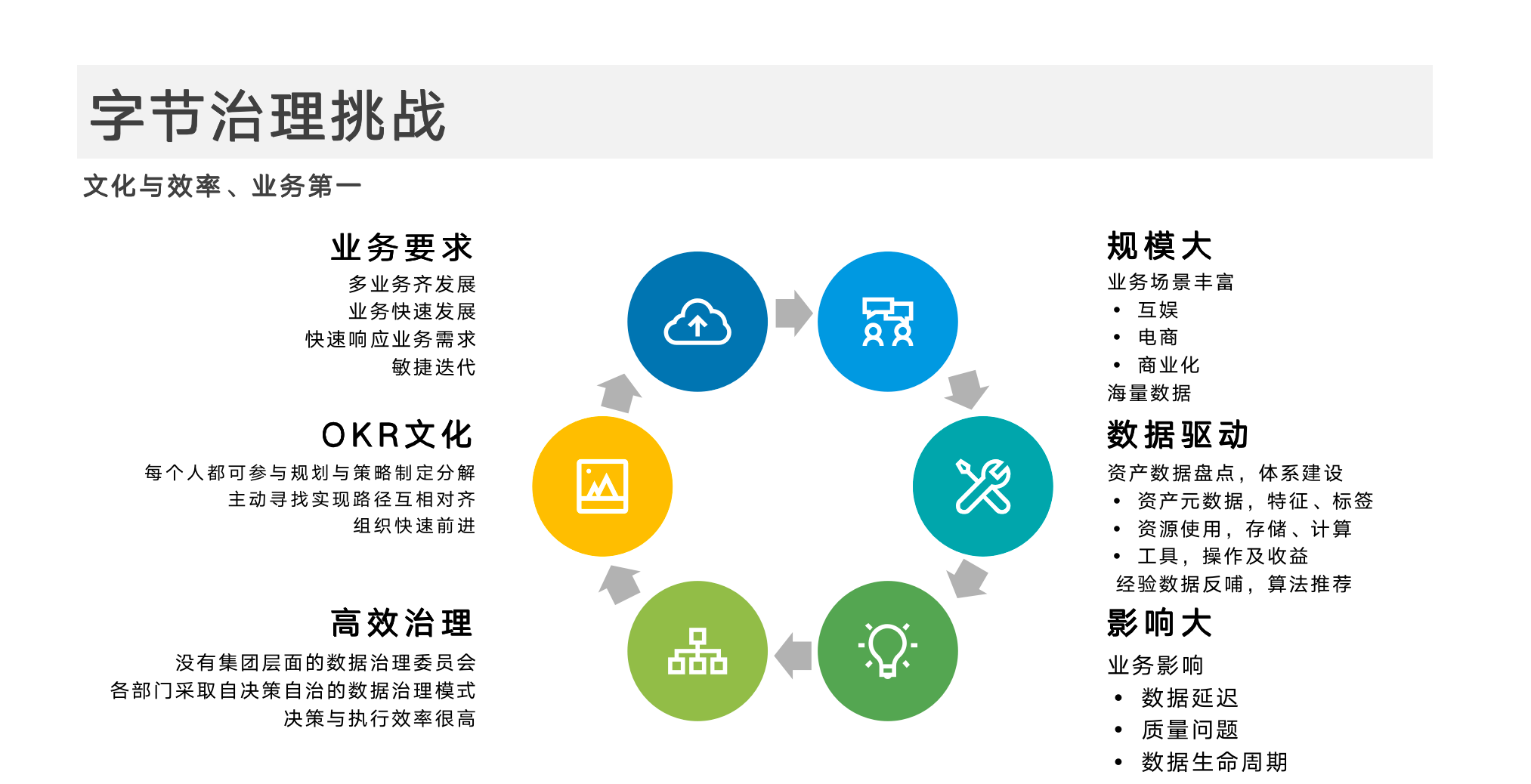 字节治理挑战

文化与效率、业务第一

业务要求

多业务齐发展
业务快速发展
快速响应业务需求
敏捷迭代

OKR文化

每个人都可参与规划与策略制定分解
主动寻找实现路径互相对齐
组织快速前进

高效治理

没有集团层面的数据治理委员会
各部门采取自决策自治的数据治理模式
决策与执行效率很高

规模大

业务场景丰富
• 互娱
• 电商
• 商业化
海量数据

数据驱动

资产数据盘点，体系建设
• 资产元数据，特征、标签
• 资源使用，存储、计算
• 工具，操作及收益
经验数据反哺，算法推荐

影响大

业务影响
• 数据延迟
• 质量问题
• 数据生命周期